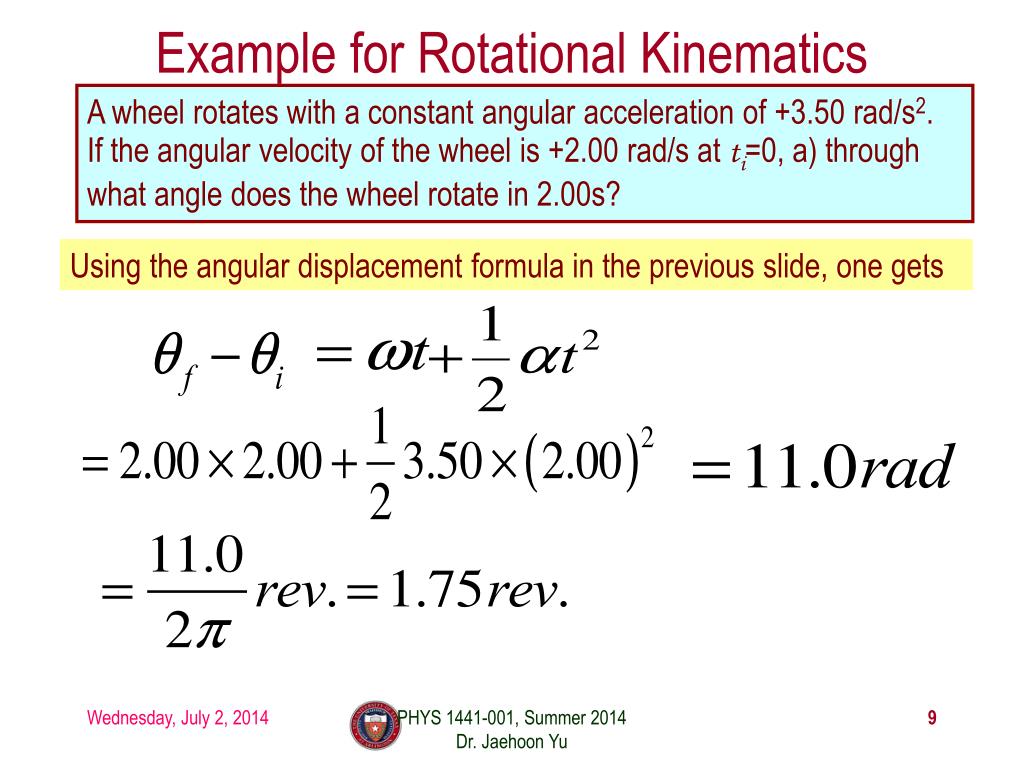 Example for Rotational Kinematics

A wheel rotates with a constant angular acceleration of +3.50 rad/s$^2$. If the angular velocity of the wheel is +2.00 rad/s at $t_i$=0, a) through what angle does the wheel rotate in 2.00s?

Using the angular displacement formula in the previous slide, one gets

$\theta_f - \theta_i = \omega t + \frac{1}{2}\alpha t^2$

$= 2.00 \times 2.00 + \frac{1}{2} 3.50 \times (2.00)^2 = 11.0 rad$

$= \frac{11.0}{2\pi} rev. = 1.75 rev.$

Wednesday, July 2, 2014

PHYS 1441-001, Summer 2014
Dr. Jaehoon Yu

9